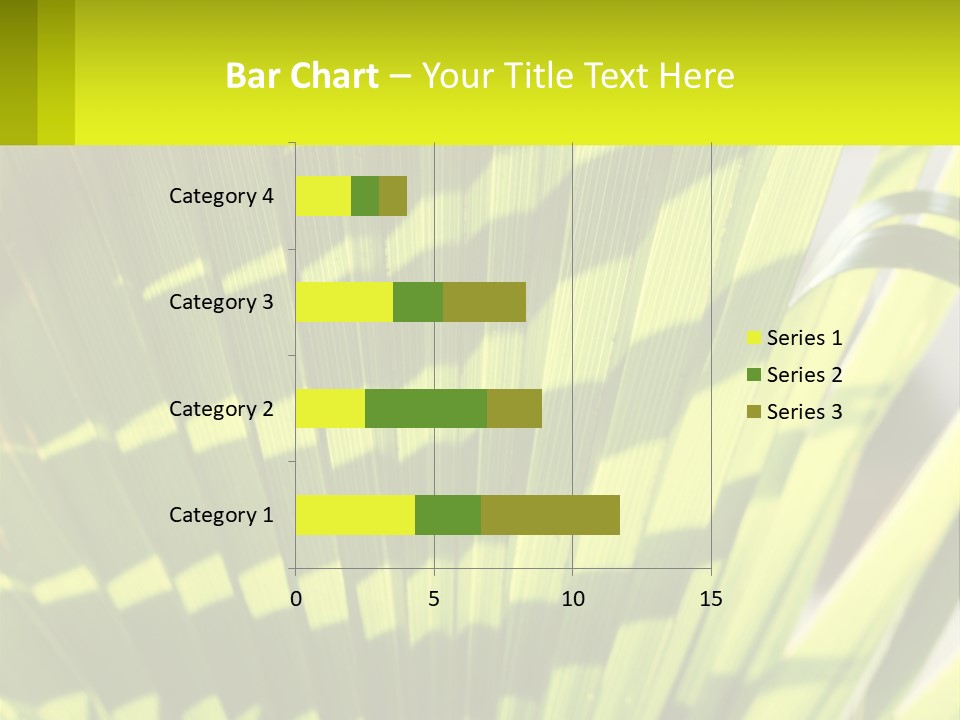 Bar Chart – Your Title Text Here

Category 4
Category 3
Category 2
Category 1

0 5 10 15

Series 1
Series 2
Series 3